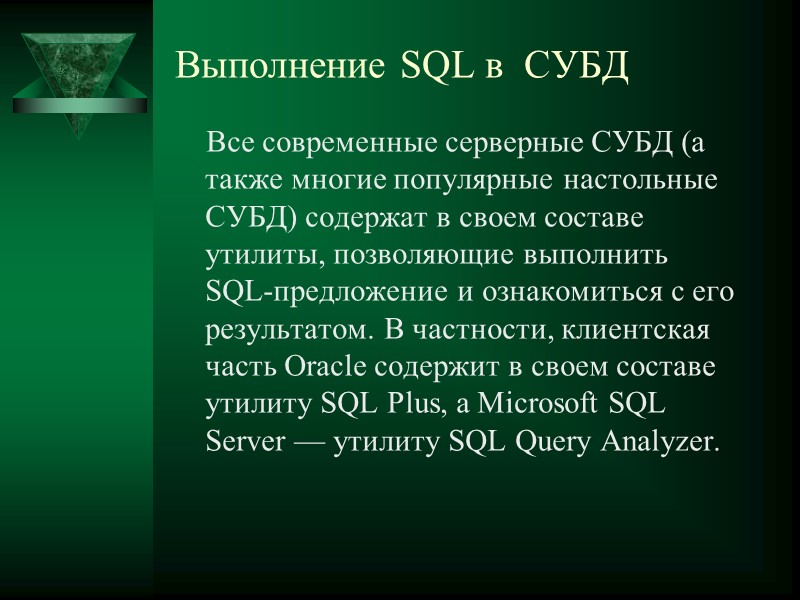 Выполнение SQL в СУБД

Все современные серверные СУБД (а также многие популярные настольные СУБД) содержат в своем составе утилиты, позволяющие выполнить SQL-предложение и ознакомиться с его результатом. В частности, клиентская часть Oracle содержит в своем составе утилиту SQL Plus, а Microsoft SQL Server — утилиту SQL Query Analyzer.